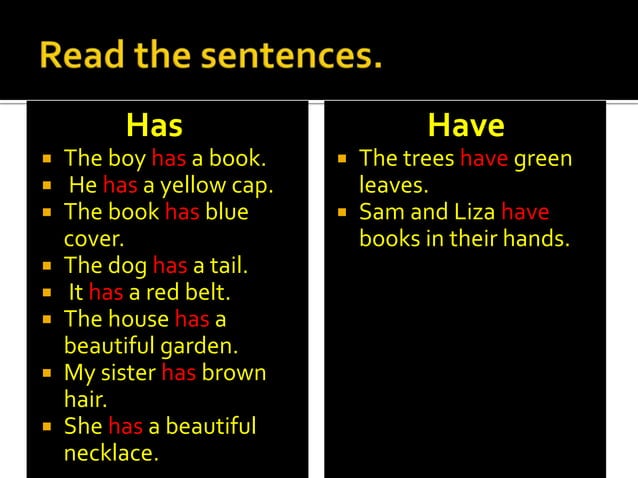 Read the sentences.

Has

- The boy has a book.
- He has a yellow cap.
- The book has blue cover.
- The dog has a tail.
- It has a red belt.
- The house has a beautiful garden.
- My sister has brown hair.
- She has a beautiful necklace.

Have

- The trees have green leaves.
- Sam and Liza have books in their hands.